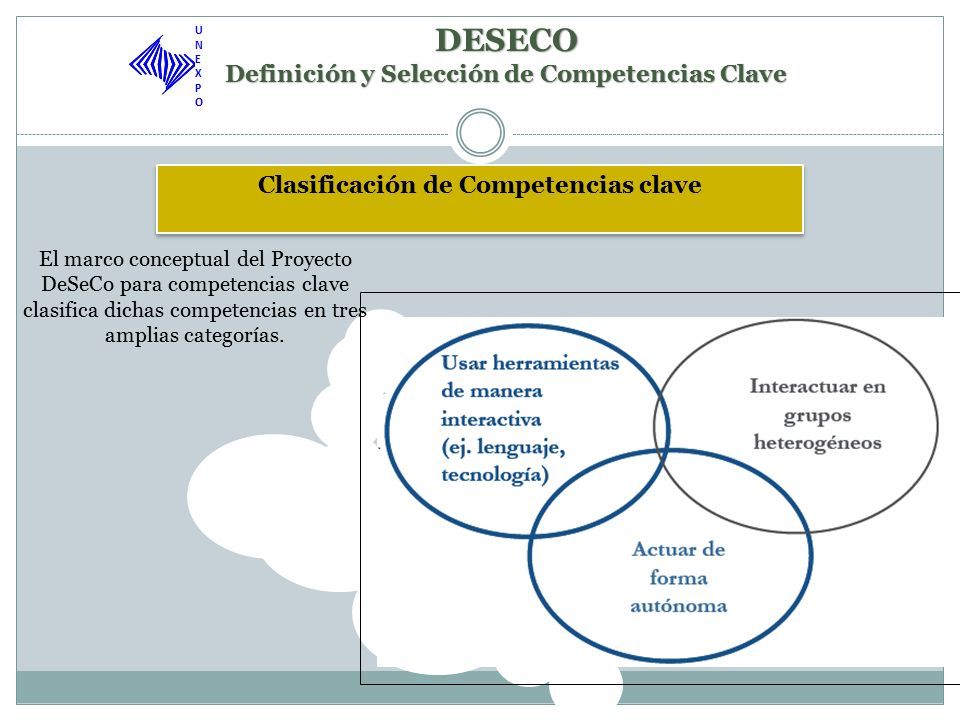 U
N
E
X
P
O

DESECO
Definición y Selección de Competencias Clave

Clasificación de Competencias clave

El marco conceptual del Proyecto DeSeCo para competencias clave clasifica dichas competencias en tres amplias categorías.

Usar herramientas de manera interactiva (ej. lenguaje, tecnología)

Interactuar en grupos heterogéneos

Actuar de forma autónoma